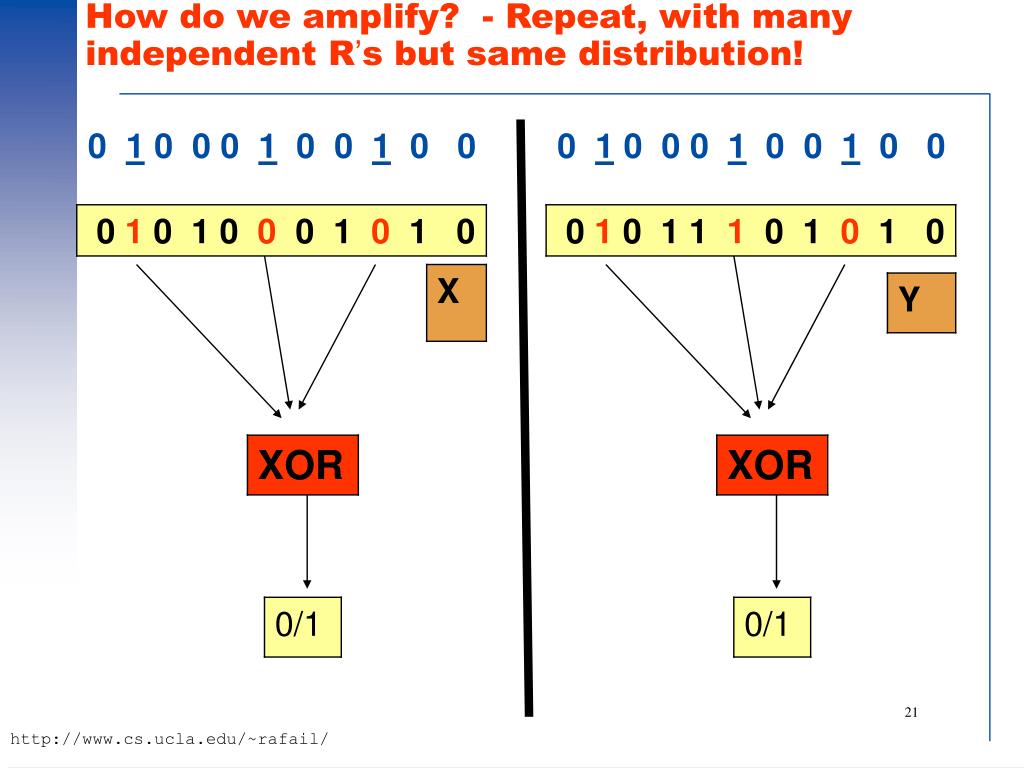 How do we amplify? - Repeat, with many independent R's but same distribution!

0 1 0 0 0 1 0 0 1 0 0

0 1 0 1 0 0 0 1 0 1 0

X

XOR

0/1

0 1 0 0 0 1 0 0 1 0 0

0 1 0 1 1 1 0 1 0 1 0

Y

XOR

0/1

21

http://www.cs.ucla.edu/~rafail/